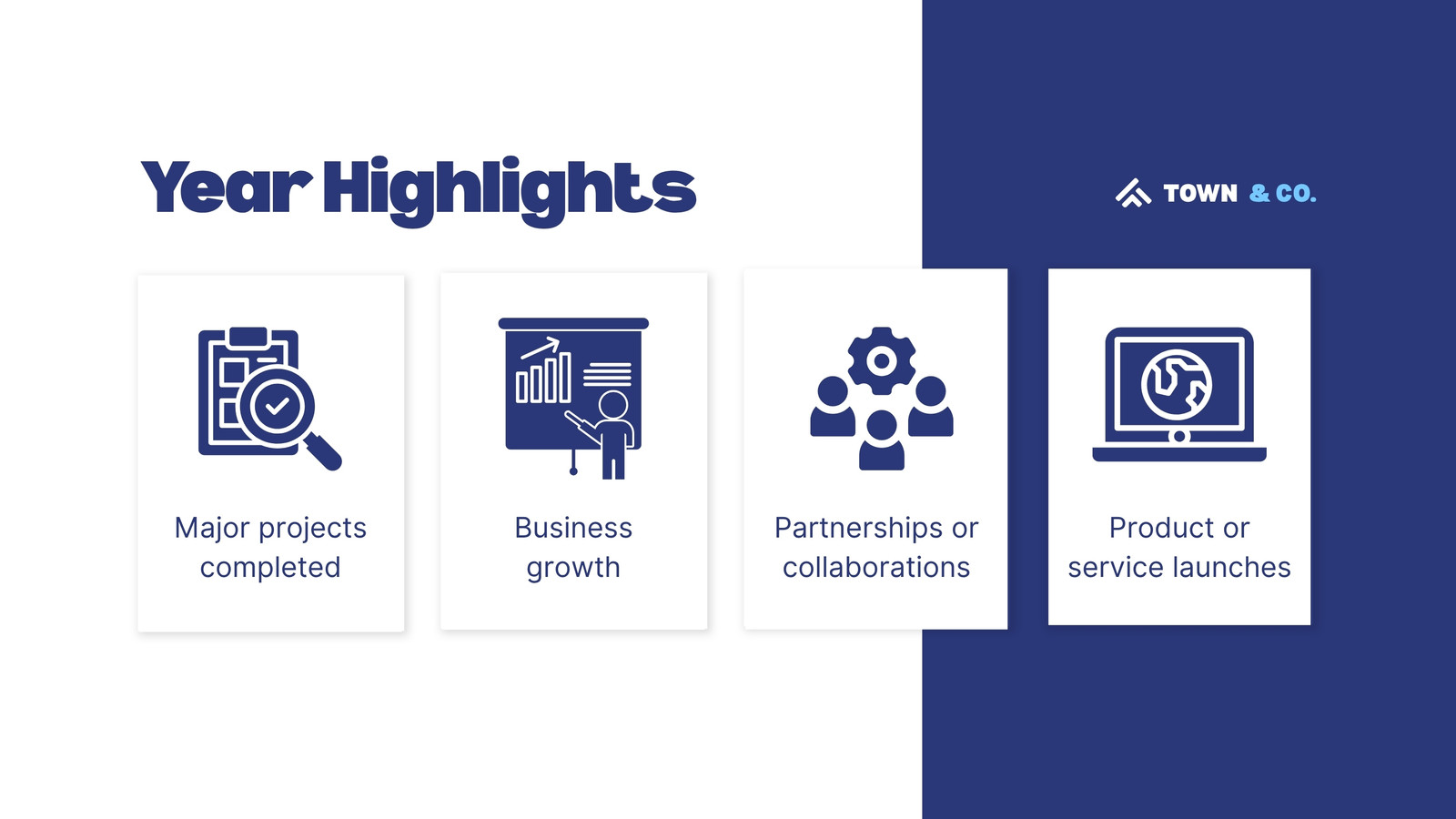 Year Highlights

TOWN & CO.

Major projects completed

Business growth

Partnerships or collaborations

Product or service launches